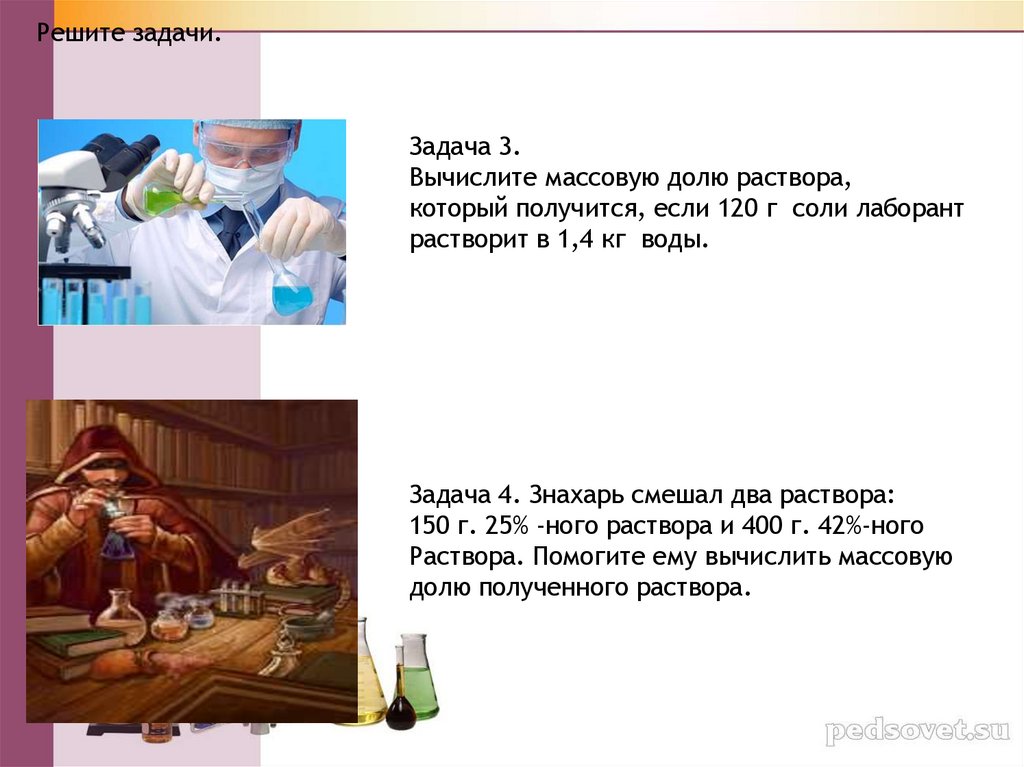 Решите задачи.

Задача 3.
Вычислите массовую долю раствора, который получится, если 120 г соли лаборант растворит в 1,4 кг воды.

Задача 4. Знахарь смешал два раствора: 150 г. 25% -ного раствора и 400 г. 42%-ного Раствора. Помогите ему вычислить массовую долю полученного раствора.

pedsovet.su